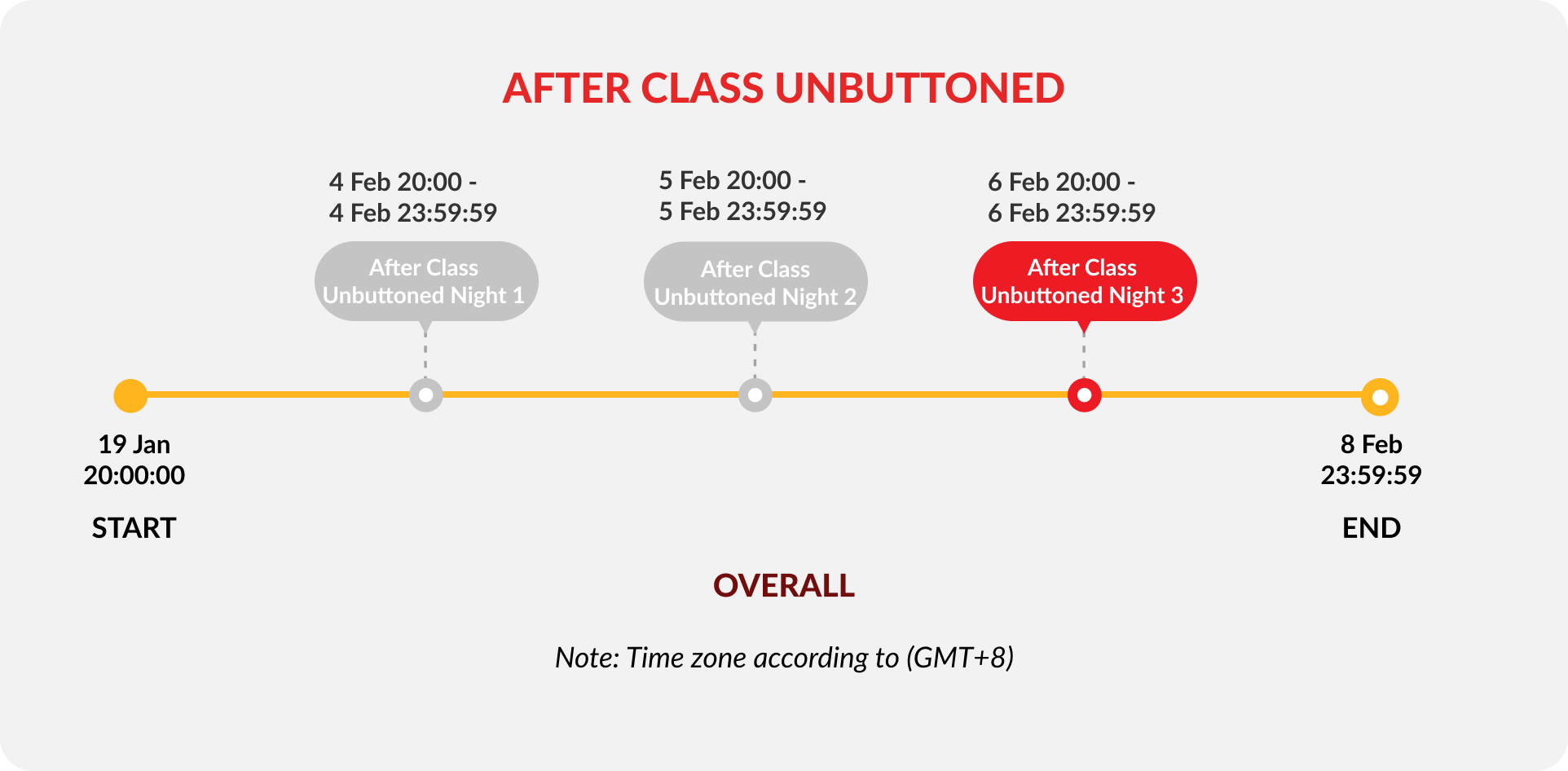 AFTER CLASS UNBUTTONED

4 Feb 20:00 -
4 Feb 23:59:59

After Class
Unbuttoned Night 1

5 Feb 20:00 -
5 Feb 23:59:59

After Class
Unbuttoned Night 2

6 Feb 20:00 -
6 Feb 23:59:59

After Class
Unbuttoned Night 3

19 Jan
20:00:00

START

8 Feb
23:59:59

END

OVERALL

Note: Time zone according to (GMT+8)